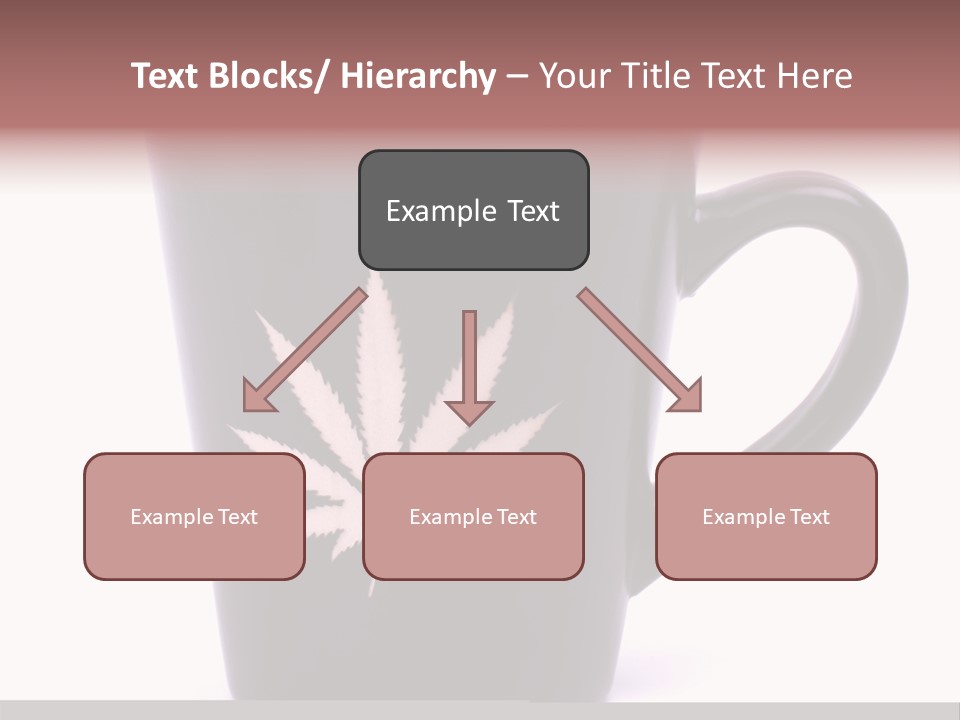 Text Blocks/ Hierarchy – Your Title Text Here

Example Text

Example Text

Example Text

Example Text